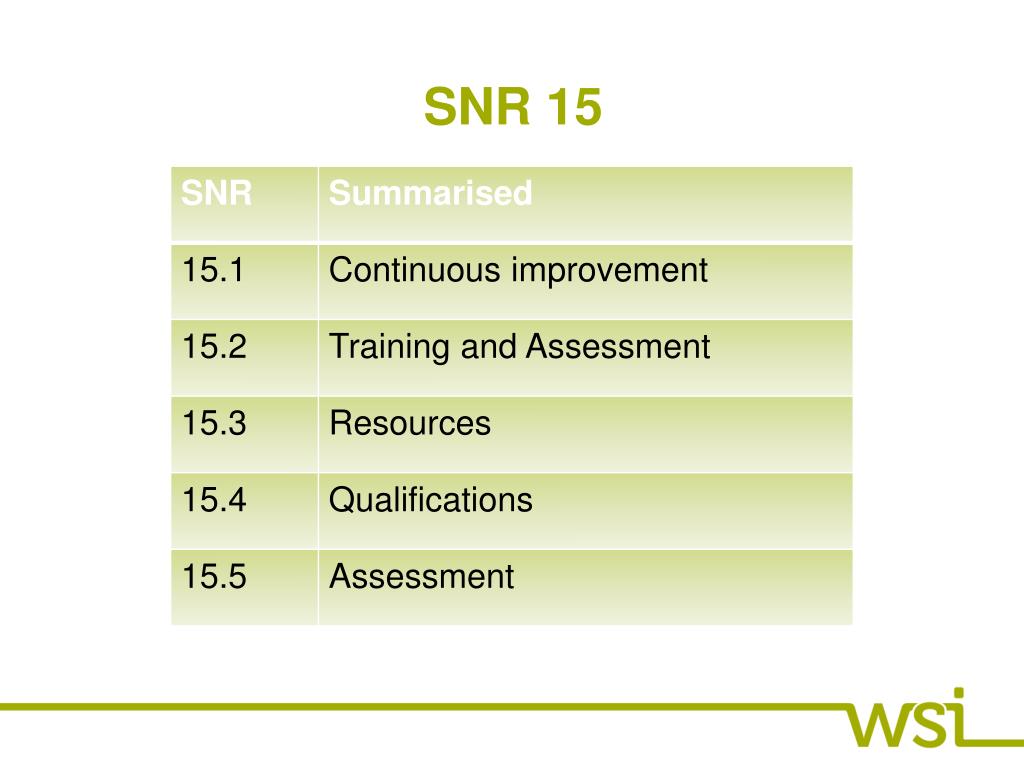 SNR 15

| SNR | Summarised |
|---|---|
| 15.1 | Continuous improvement |
| 15.2 | Training and Assessment |
| 15.3 | Resources |
| 15.4 | Qualifications |
| 15.5 | Assessment |

wsi